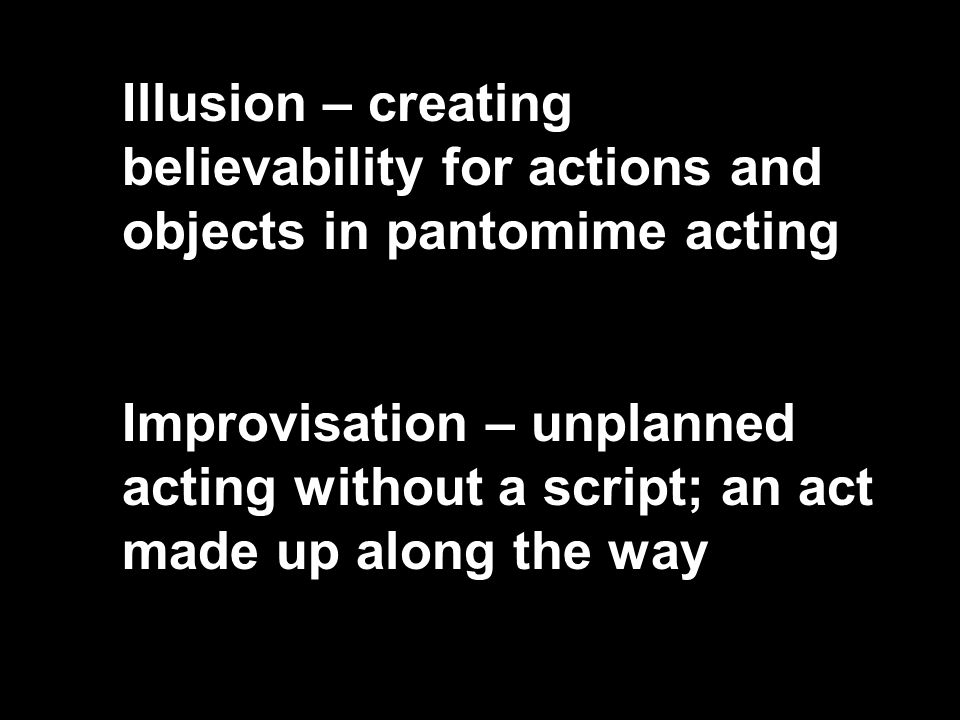 Illusion – creating believability for actions and objects in pantomime acting

Improvisation – unplanned acting without a script; an act made up along the way